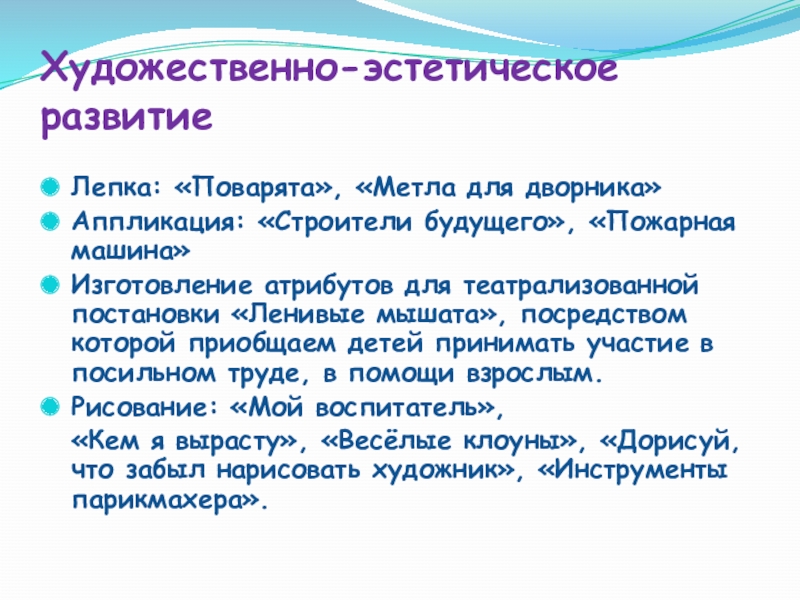 Художественно-эстетическое развитие

Лепка: «Поварята», «Метла для дворника»

Аппликация: «Строители будущего», «Пожарная машина»

Изготовление атрибутов для театрализованной постановки «Ленивые мышата», посредством которой приобщаем детей принимать участие в посильном труде, в помощи взрослым.

Рисование: «Мой воспитатель»,

«Кем я вырасту», «Весёлые клоуны», «Дорисуй, что забыл нарисовать художник», «Инструменты парикмахера».